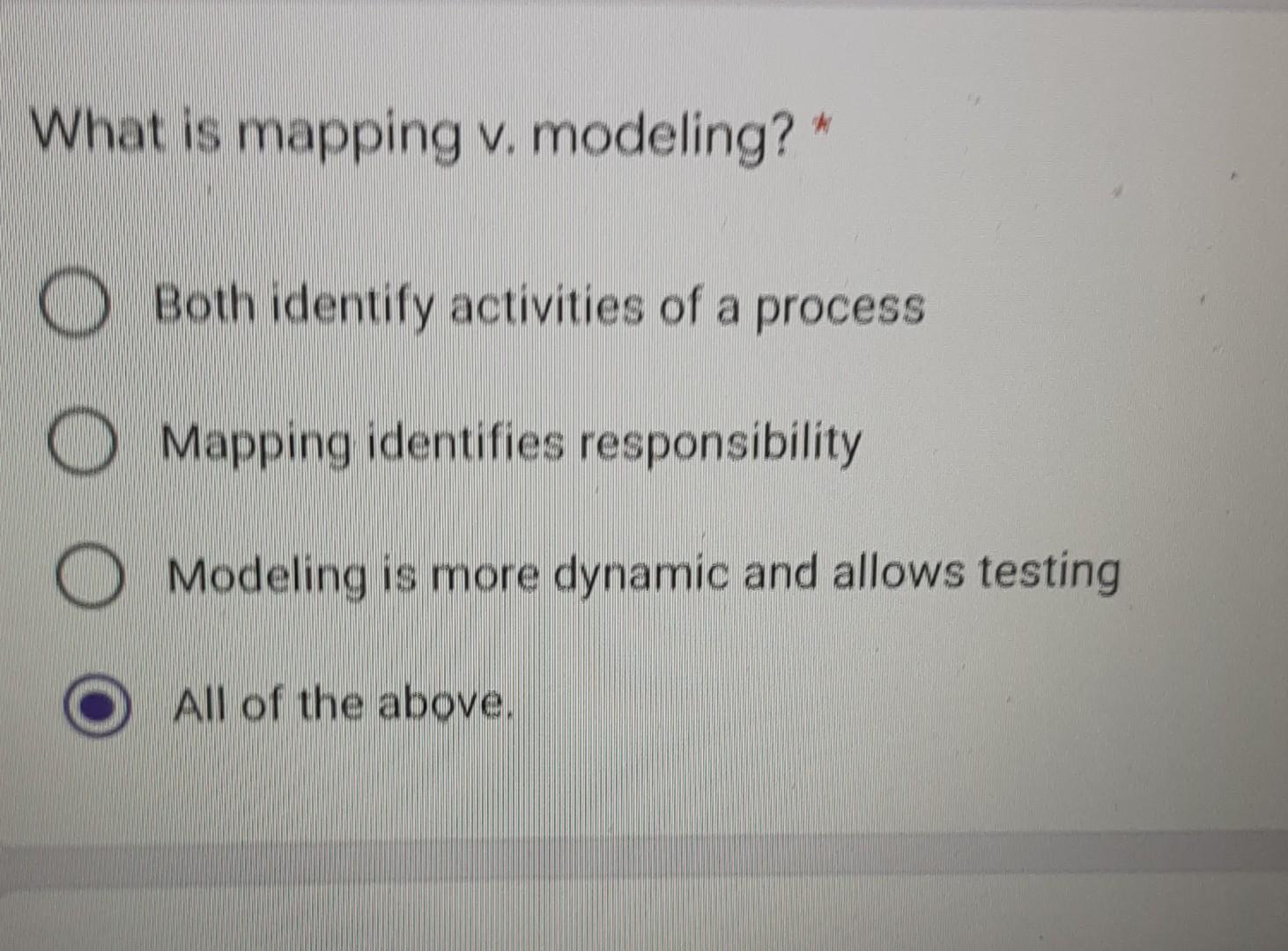 What is mapping v. modeling? *

Both identify activities of a process

Mapping identifies responsibility

Modeling is more dynamic and allows testing

All of the above.